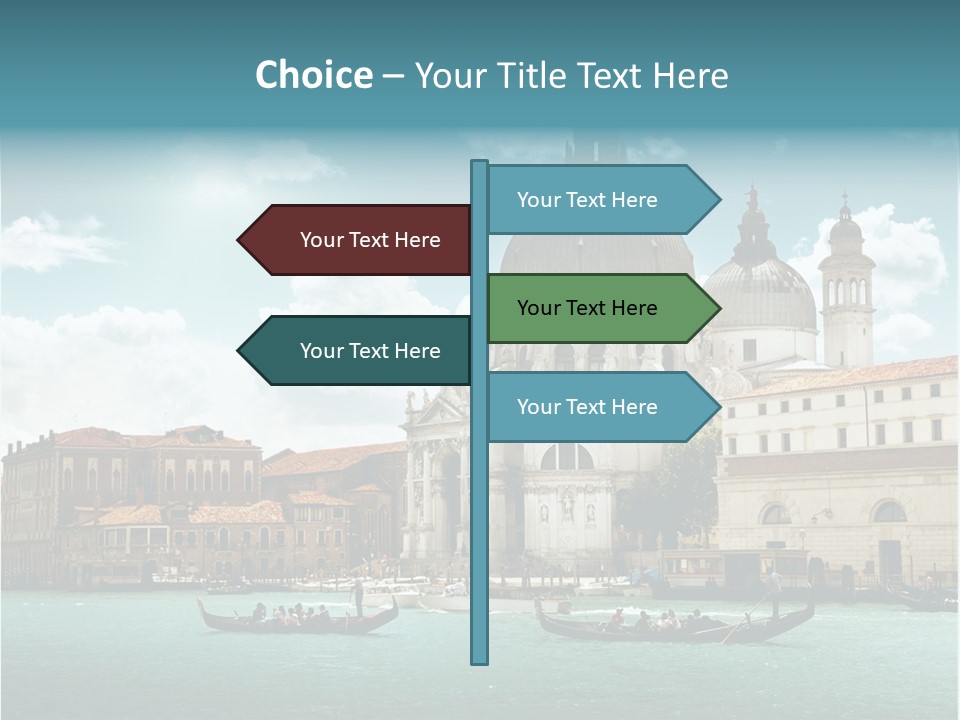 Choice – Your Title Text Here

Your Text Here

Your Text Here

Your Text Here

Your Text Here

Your Text Here